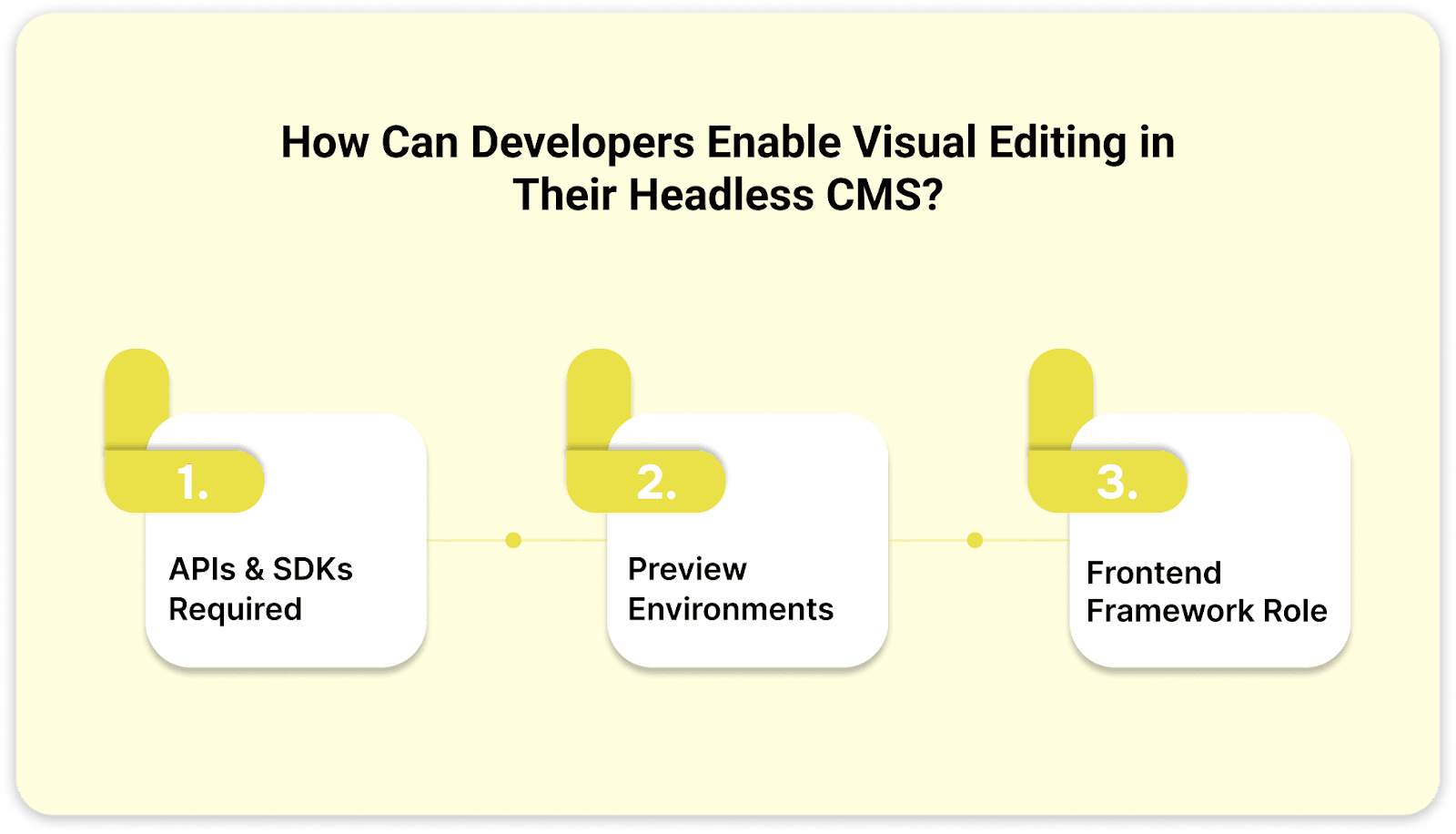 How Can Developers Enable Visual Editing in Their Headless CMS?

1.

APIs & SDKs Required

2.

Preview Environments

3.

Frontend Framework Role